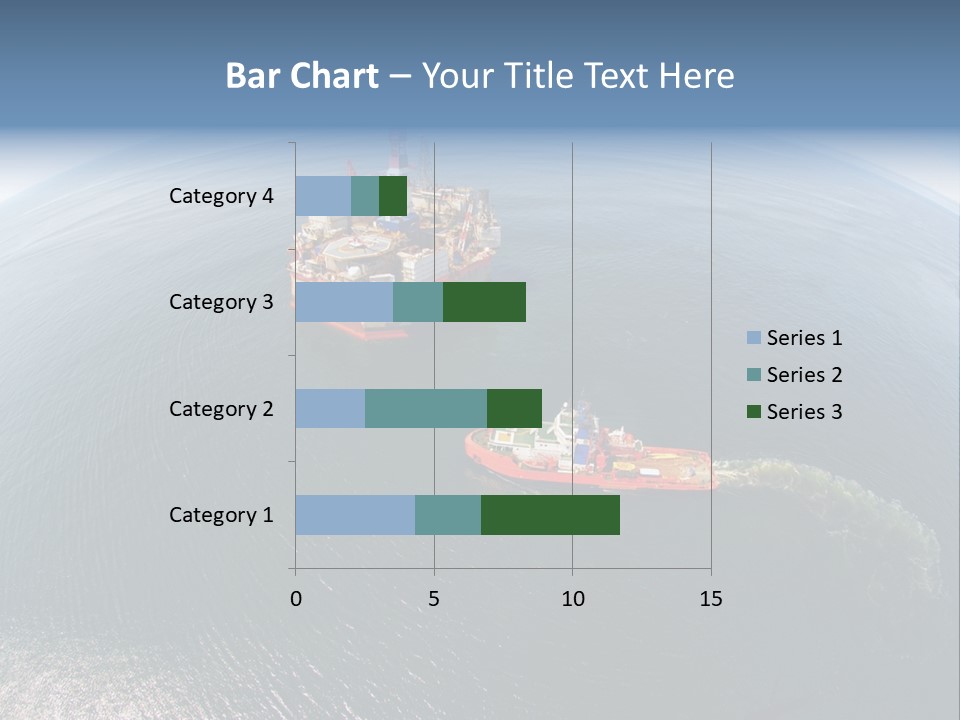 Bar Chart – Your Title Text Here

Category 4
Category 3
Category 2
Category 1

0
5
10
15

Series 1
Series 2
Series 3